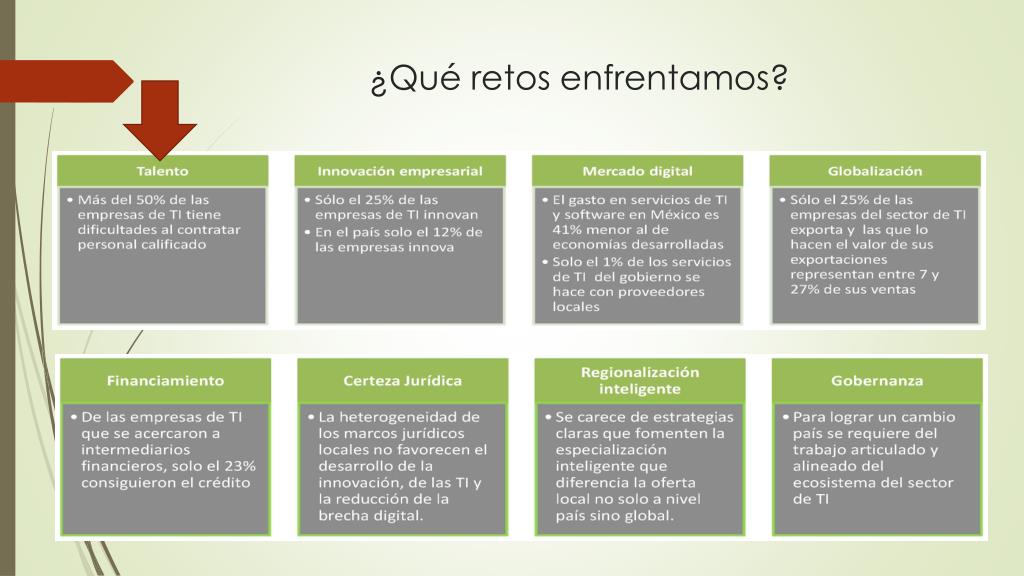 ¿Qué retos enfrentamos?

Talento

• Más del 50% de las empresas de TI tiene dificultades al contratar personal calificado

Innovación empresarial

• Sólo el 25% de las empresas de TI innovan
• En el país solo el 12% de las empresas innova

Mercado digital

• El gasto en servicios de TI y software en México es 41% menor al de economías desarrolladas
• Solo el 1% de los servicios de TI del gobierno se hace con proveedores locales

Globalización

• Sólo el 25% de las empresas del sector de TI exporta y las que lo hacen el valor de sus exportaciones representan entre 7 y 27% de sus ventas

Financiamiento

• De las empresas de TI que se acercaron a intermediarios financieros, solo el 23% consiguieron el crédito

Certeza Jurídica

• La heterogeneidad de los marcos jurídicos locales no favorecen el desarrollo de la innovación, de las TI y la reducción de la brecha digital.

Regionalización inteligente

• Se carece de estrategias claras que fomenten la especialización inteligente que diferencia la oferta local no solo a nivel país sino global.

Gobernanza

• Para lograr un cambio país se requiere del trabajo articulado y alineado del ecosistema del sector de TI